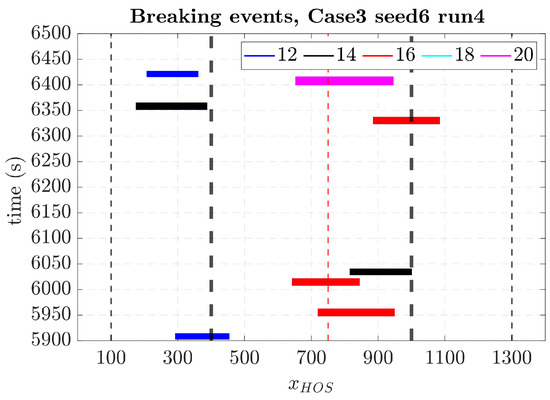 Breaking events, Case3 seed6 run4

12 14 16 18 20

6500
6450
6400
6350
6300
6250
6200
6150
6100
6050
6000
5950
5900

time (s)

100 300 500 700 900 1100 1300

$x_{HOS}$